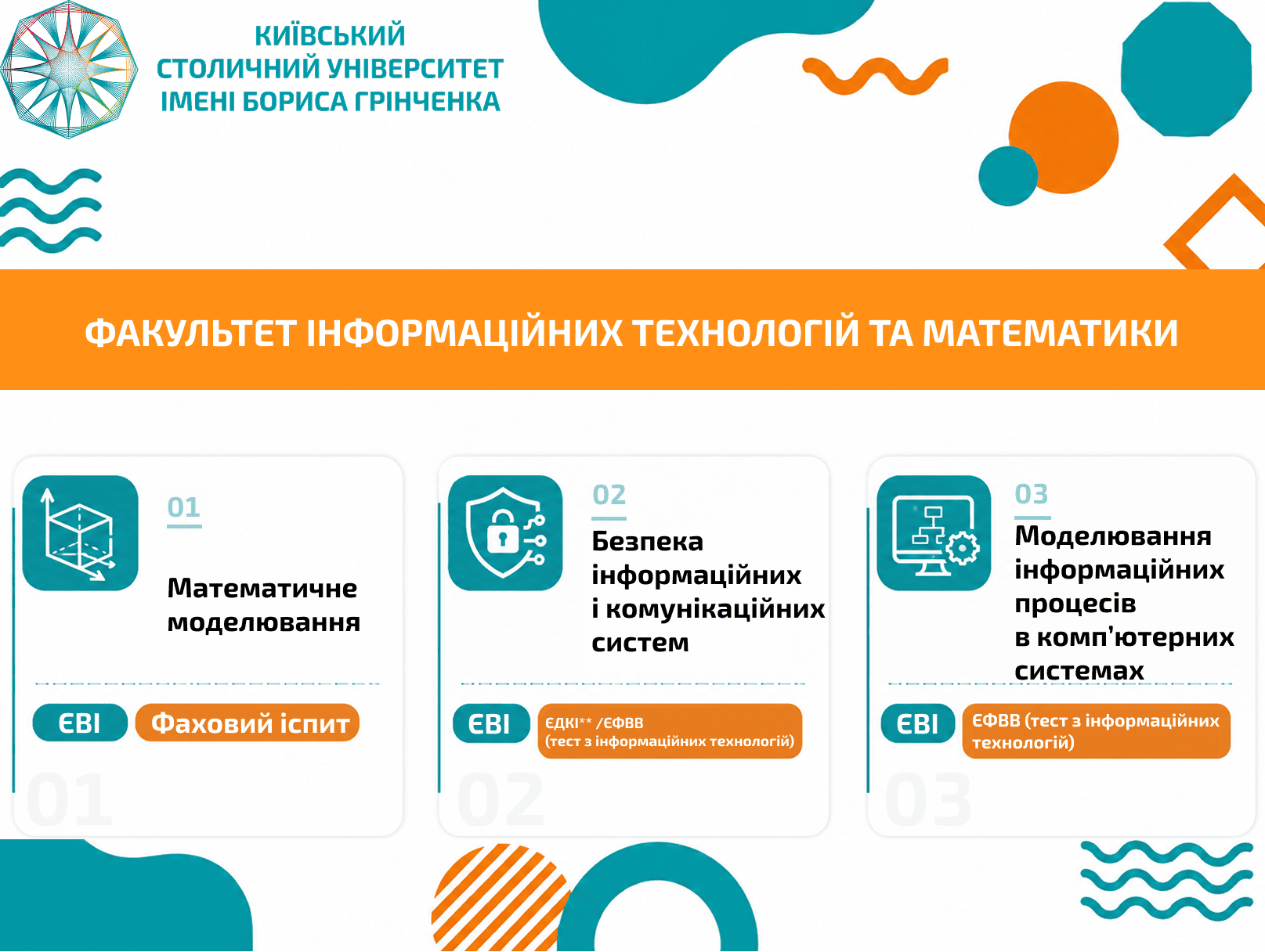 КИЇВСЬКИЙ
СТОЛИЧНИЙ УНІВЕРСИТЕТ
ІМЕНІ БОРИСА ГРІНЧЕНКА

ФАКУЛЬТЕТ ІНФОРМАЦІЙНИХ ТЕХНОЛОГІЙ ТА МАТЕМАТИКИ

01
Математичне моделювання

ЄВІ
Фаховий іспит

01

02
Безпека інформаційних і комунікаційних систем

ЄВІ
ЄДКІ** /ЄФВВ (тест з інформаційних технологій)

02

03
Моделювання інформаційних процесів в комп'ютерних системах

ЄВІ
ЄФВВ (тест з інформаційних технологій)

03